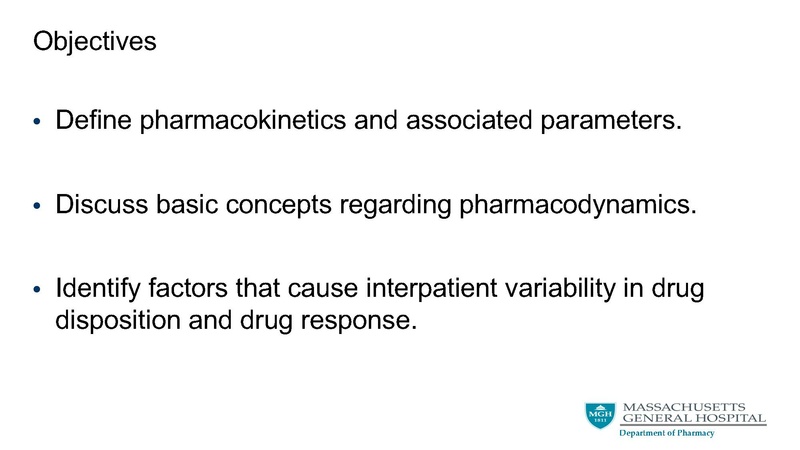 Objectives

• Define pharmacokinetics and associated parameters.

• Discuss basic concepts regarding pharmacodynamics.

• Identify factors that cause interpatient variability in drug disposition and drug response.

MGH 1811

MASSACHUSETTS GENERAL HOSPITAL

Department of Pharmacy